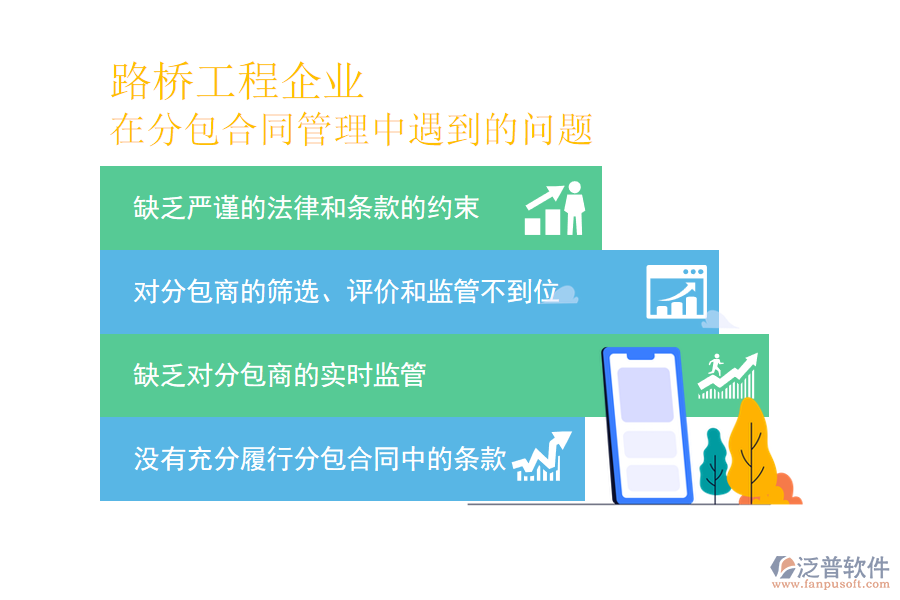 路桥工程企业
在分包合同管理中遇到的问题

缺乏严谨的法律和条款的约束

对分包商的筛选、评价和监管不到位

缺乏对分包商的实时监管

没有充分履行分包合同中的条款

泛普软件
www.fanpusoft.com